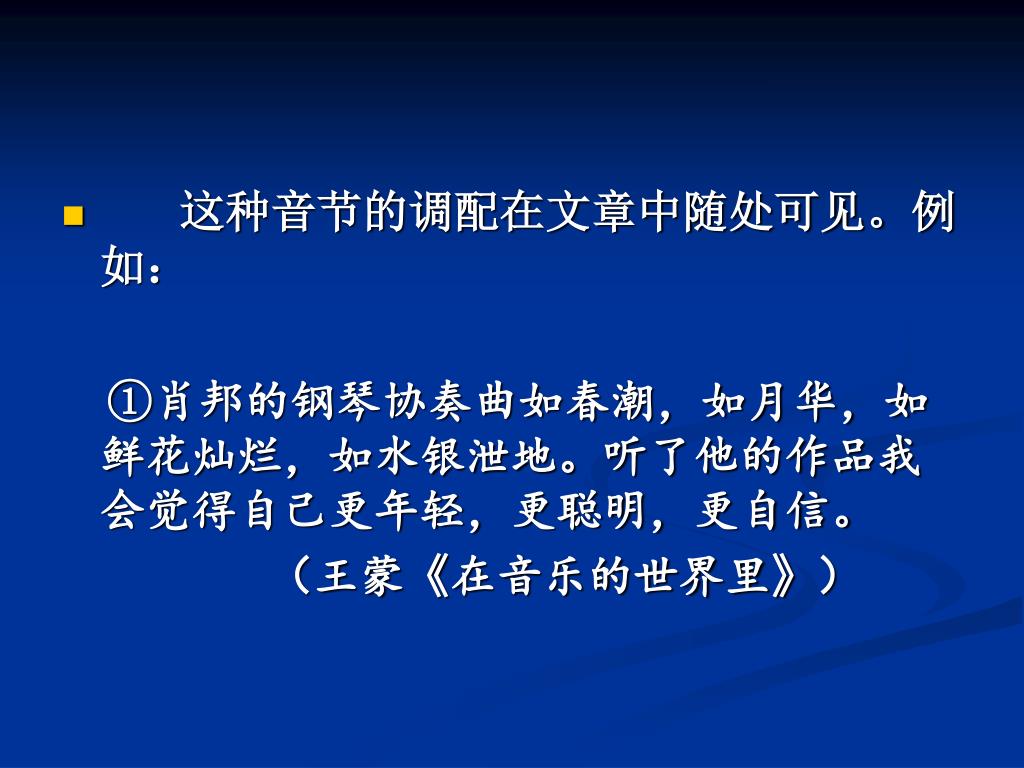 这种音节的调配在文章中随处可见。例如：

①肖邦的钢琴协奏曲如春潮，如月华，如鲜花灿烂，如水银泄地。听了他的作品我会觉得自己更年轻，更聪明，更自信。

（王蒙《在音乐的世界里》）